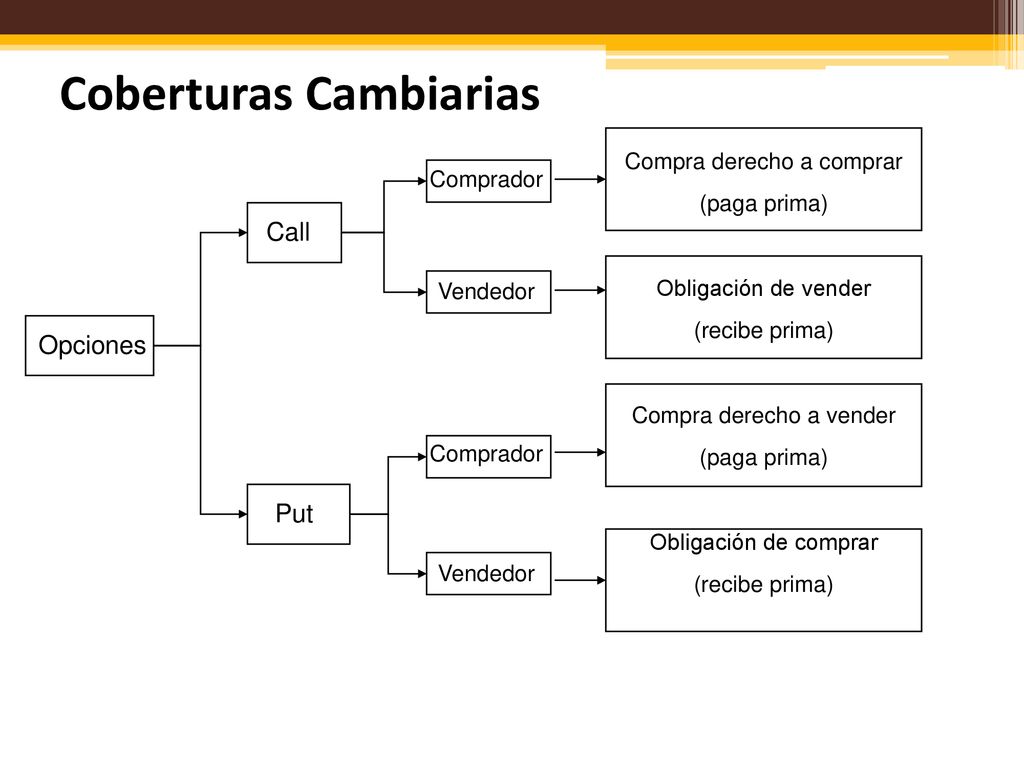 Coberturas Cambiarias

Opciones

Call

Comprador

Compra derecho a comprar
(paga prima)

Vendedor

Obligación de vender
(recibe prima)

Put

Comprador

Compra derecho a vender
(paga prima)

Vendedor

Obligación de comprar
(recibe prima)